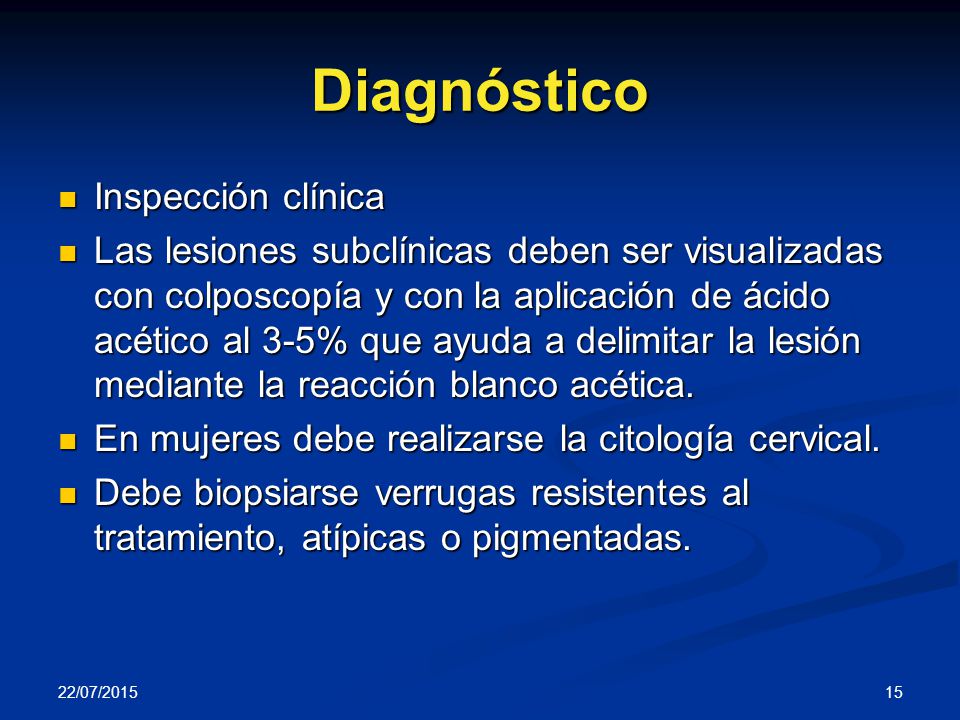 Diagnóstico

- Inspección clínica
- Las lesiones subclínicas deben ser visualizadas con colposcopía y con la aplicación de ácido acético al 3-5% que ayuda a delimitar la lesión mediante la reacción blanco acética.
- En mujeres debe realizarse la citología cervical.
- Debe biopsiarse verrugas resistentes al tratamiento, atípicas o pigmentadas.

22/07/2015

15